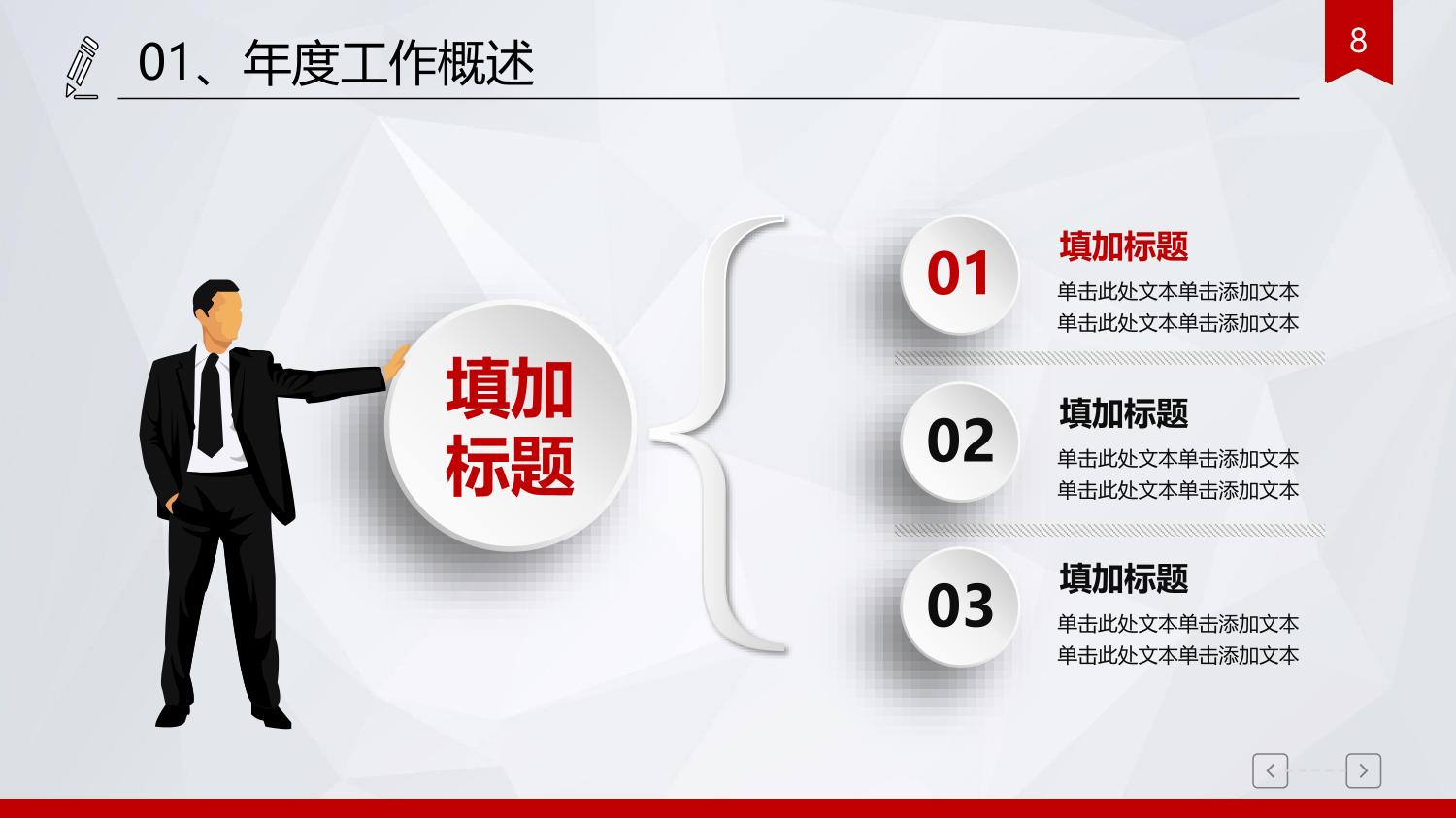 01、年度工作概述

8

填加标题

01
填加标题
单击此处文本单击添加文本
单击此处文本单击添加文本

02
填加标题
单击此处文本单击添加文本
单击此处文本单击添加文本

03
填加标题
单击此处文本单击添加文本
单击此处文本单击添加文本